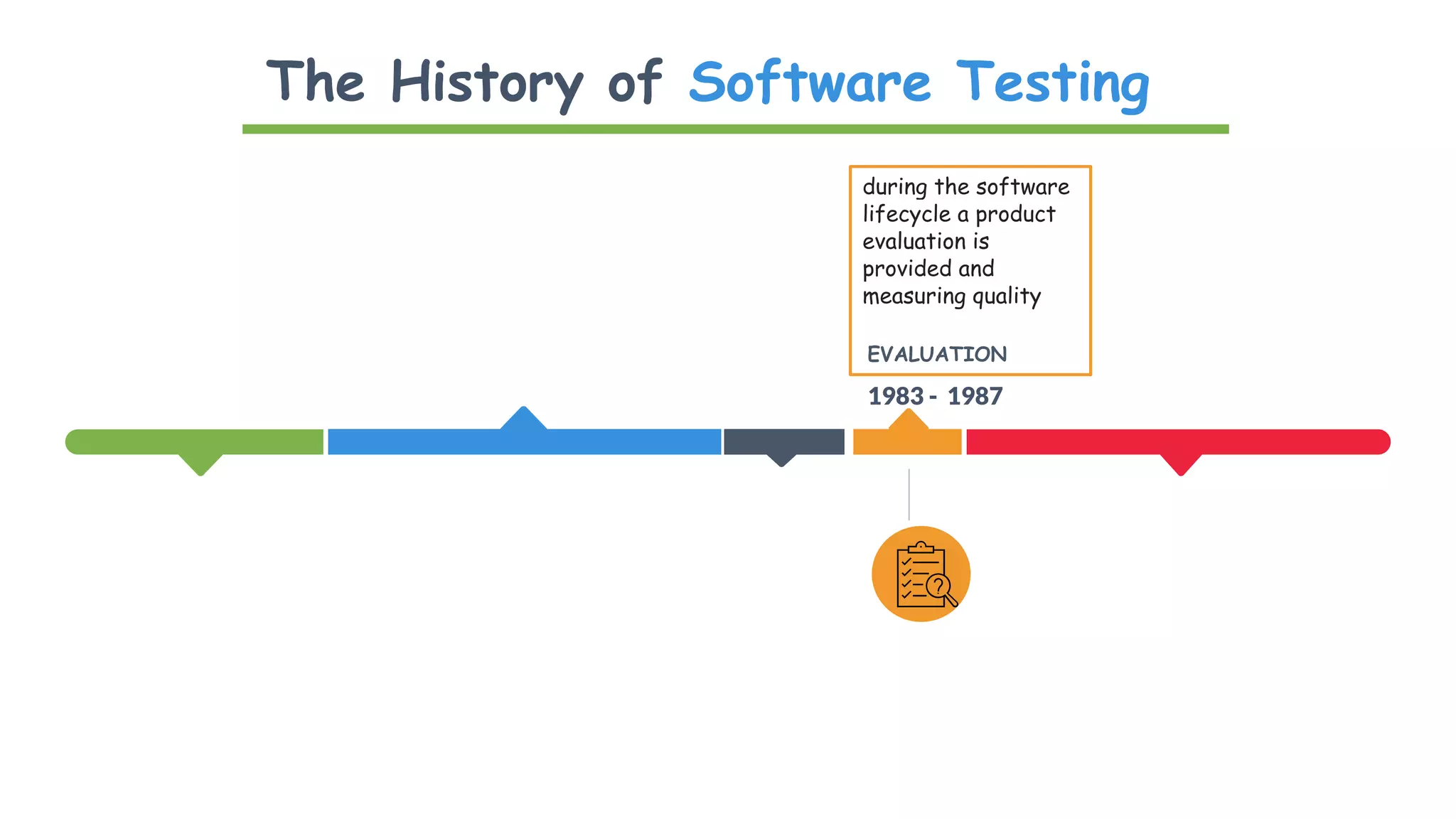 The History of Software Testing

during the software lifecycle a product evaluation is provided and measuring quality

EVALUATION

1983 - 1987